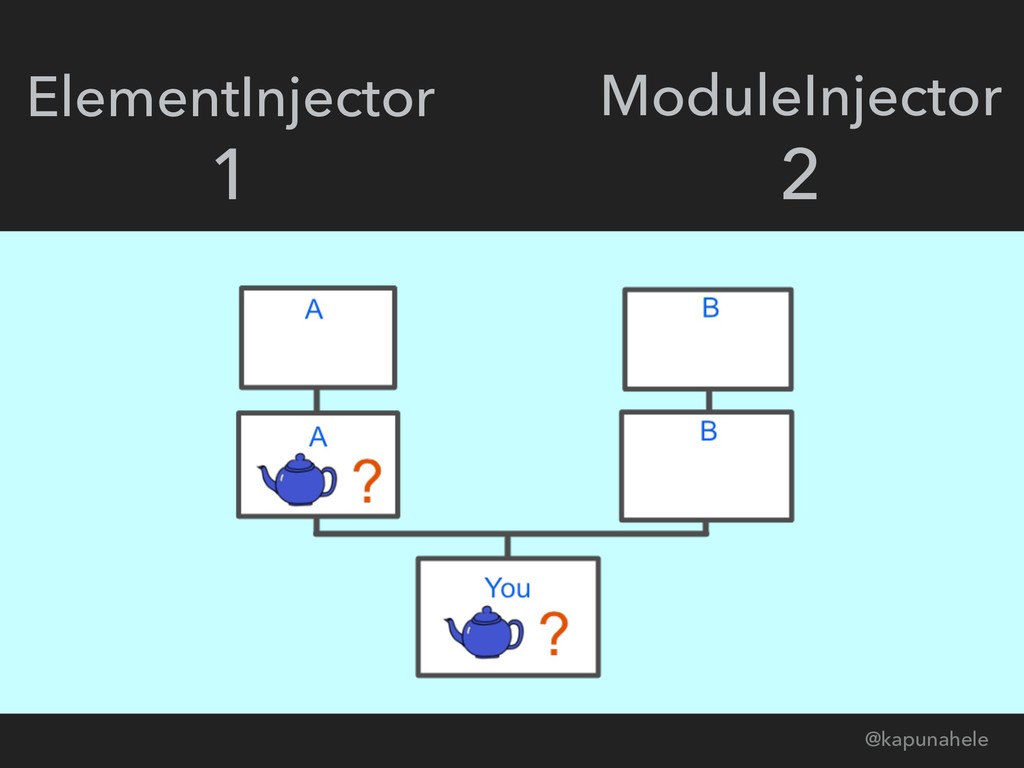 ElementInjector
1

ModuleInjector
2

A

B

A
?

B

You
?

@kapunahele